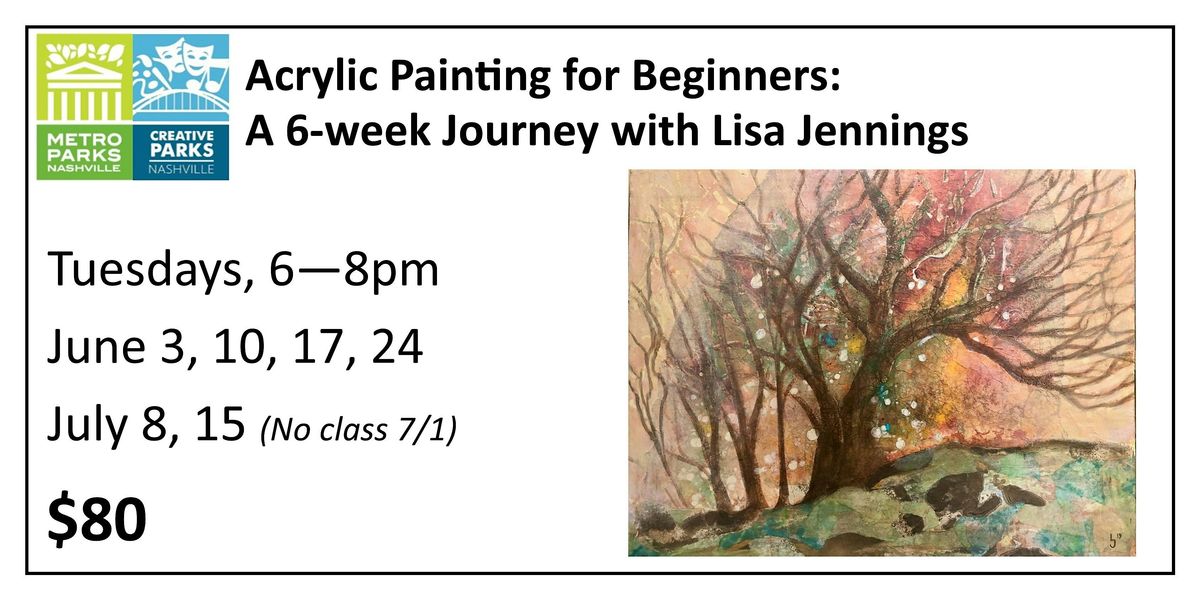 METRO PARKS NASHVILLE

CREATIVE PARKS NASHVILLE

Acrylic Painting for Beginners: A 6-week Journey with Lisa Jennings

Tuesdays, 6—8pm

June 3, 10, 17, 24

July 8, 15 (No class 7/1)

$80